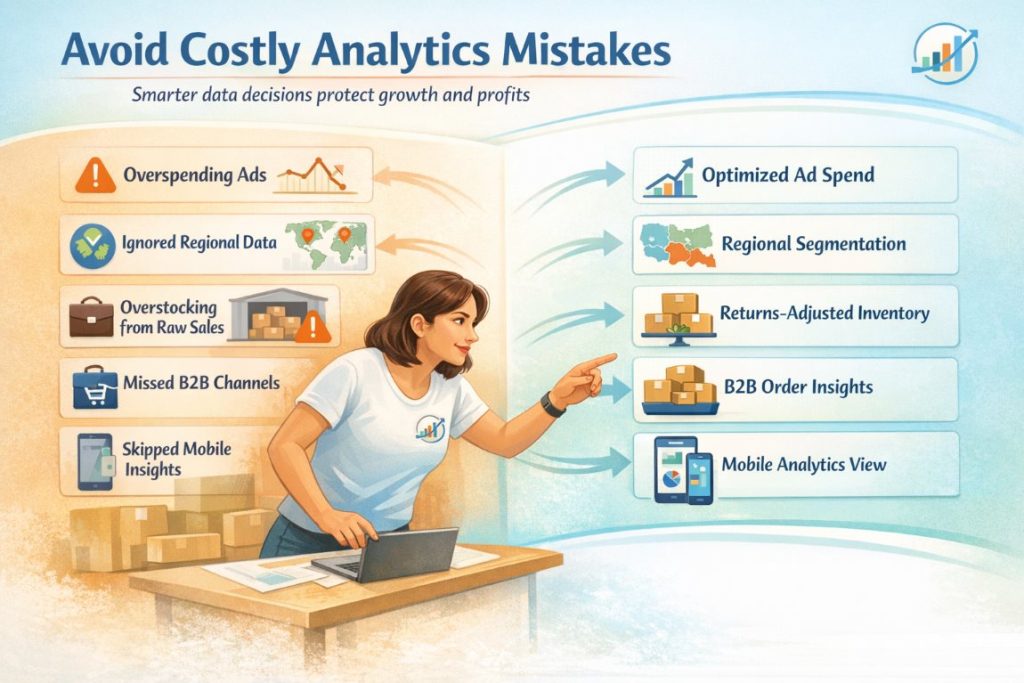 Avoid Costly Analytics Mistakes

Smarter data decisions protect growth and profits

Overspending Ads

Ignored Regional Data

Overstocking from Raw Sales

Missed B2B Channels

Skipped Mobile Insights

Optimized Ad Spend

Regional Segmentation

Returns-Adjusted Inventory

B2B Order Insights

Mobile Analytics View